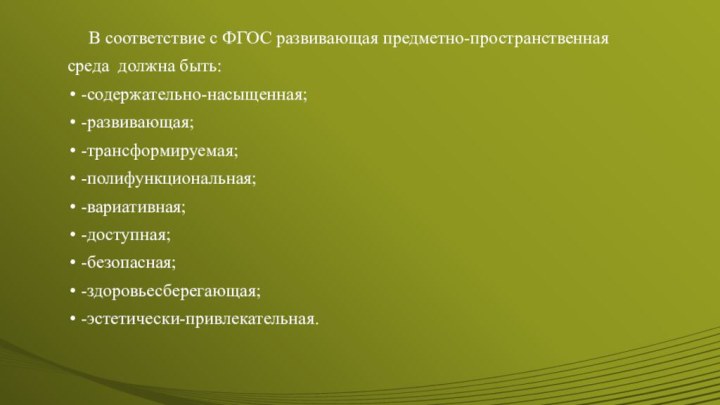 В соответствие с ФГОС развивающая предметно-пространственная среда должна быть:

• -содержательно-насыщенная;
• -развивающая;
• -трансформируемая;
• -полифункциональная;
• -вариативная;
• -доступная;
• -безопасная;
• -здоровьесберегающая;
• -эстетически-привлекательная.